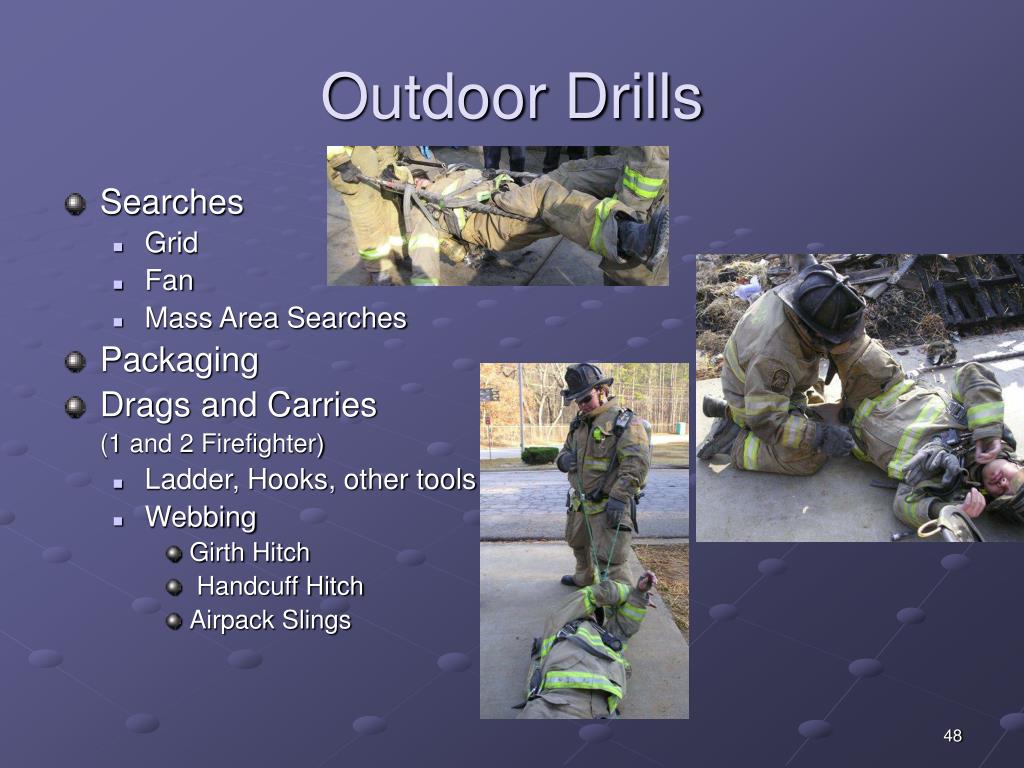 Outdoor Drills

Searches
Grid
Fan
Mass Area Searches
Packaging
Drags and Carries
(1 and 2 Firefighter)
Ladder, Hooks, other tools
Webbing
Girth Hitch
Handcuff Hitch
Airpack Slings

48